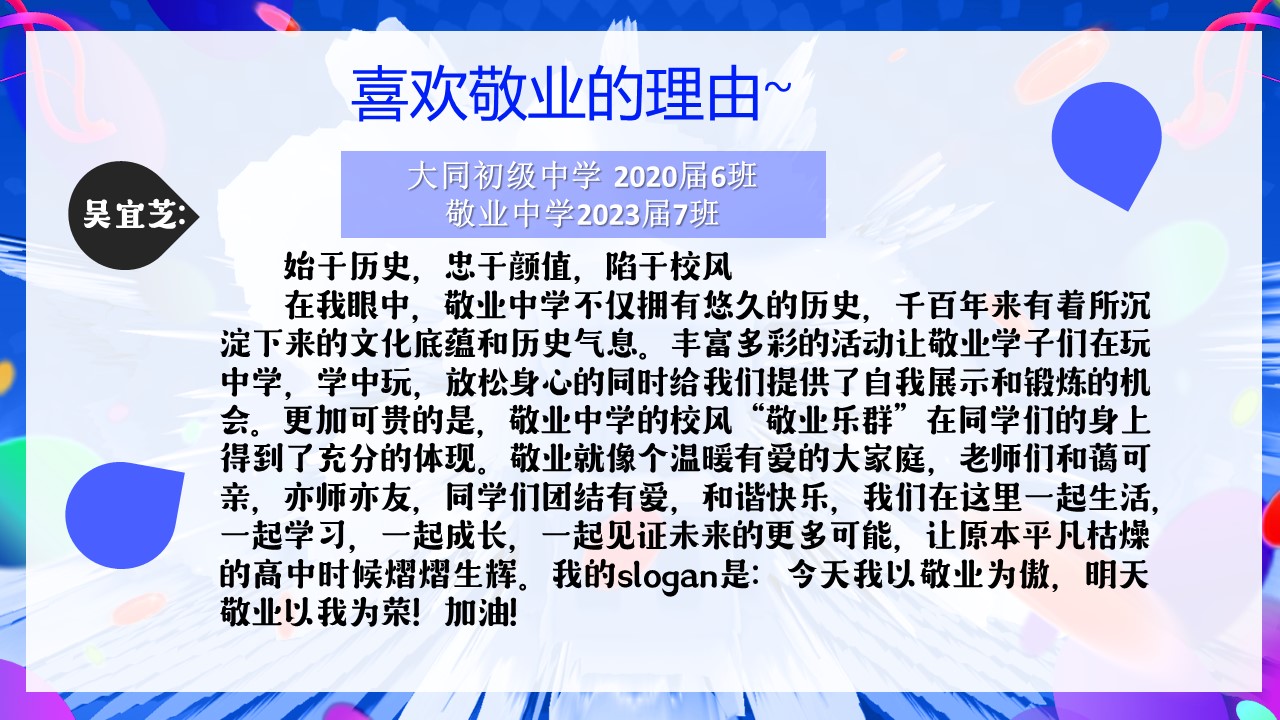 喜欢敬业的理由~

吴宜芝:

大同初级中学 2020届6班
敬业中学2023届7班

始于历史，忠于颜值，陷于校风

在我眼中，敬业中学不仅拥有悠久的历史，千百年来有着所沉淀下来的文化底蕴和历史气息。丰富多彩的活动让敬业学子们在玩中学，学中玩，放松身心的同时给我们提供了自我展示和锻炼的机会。更加可贵的是，敬业中学的校风“敬业乐群”在同学们的身上得到了充分的体现。敬业就像个温暖有爱的大家庭，老师们和蔼可亲，亦师亦友，同学们团结有爱，和谐快乐，我们在这里一起生活，一起学习，一起成长，一起见证未来的更多可能，让原本平凡枯燥的高中时候熠熠生辉。我的slogan是：今天我以敬业为傲，明天敬业以我为荣！加油！